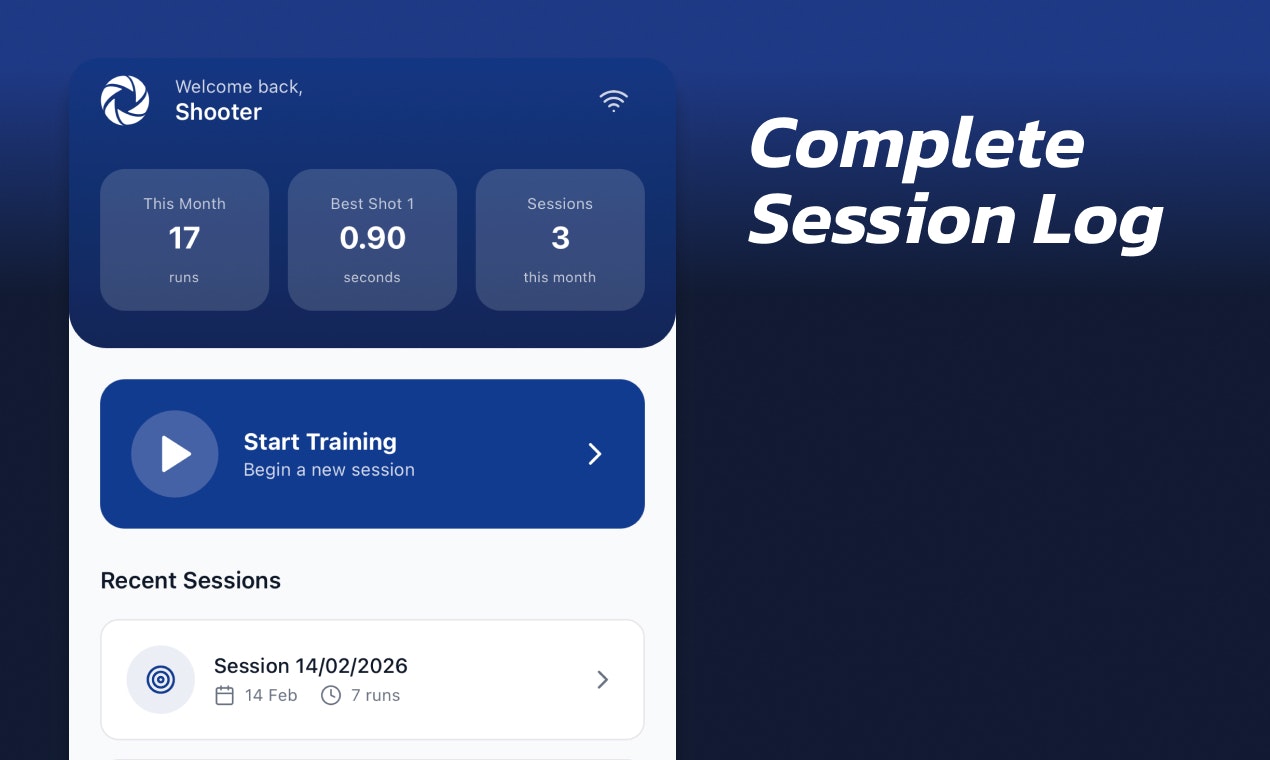 Welcome back,
Shooter

This Month
17
runs

Best Shot 1
0.90
seconds

Sessions
3
this month

Start Training
Begin a new session

Recent Sessions

Session 14/02/2026
14 Feb 7 runs

Complete Session Log